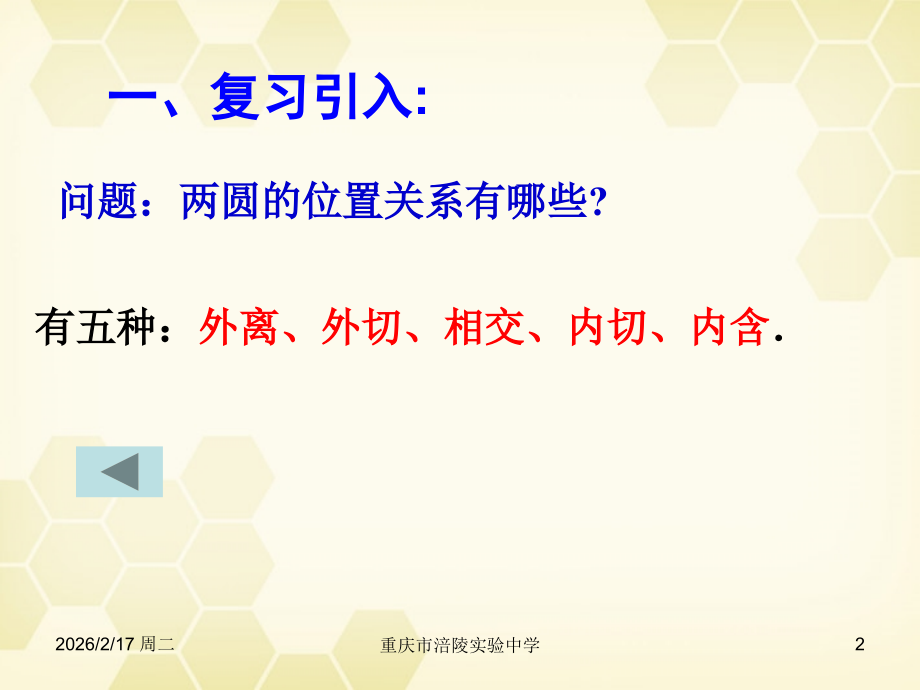 一、复习引入:

问题：两圆的位置关系有哪些?

有五种：外离、外切、相交、内切、内含.

2026/2/17 周二

重庆市涪陵实验中学

2